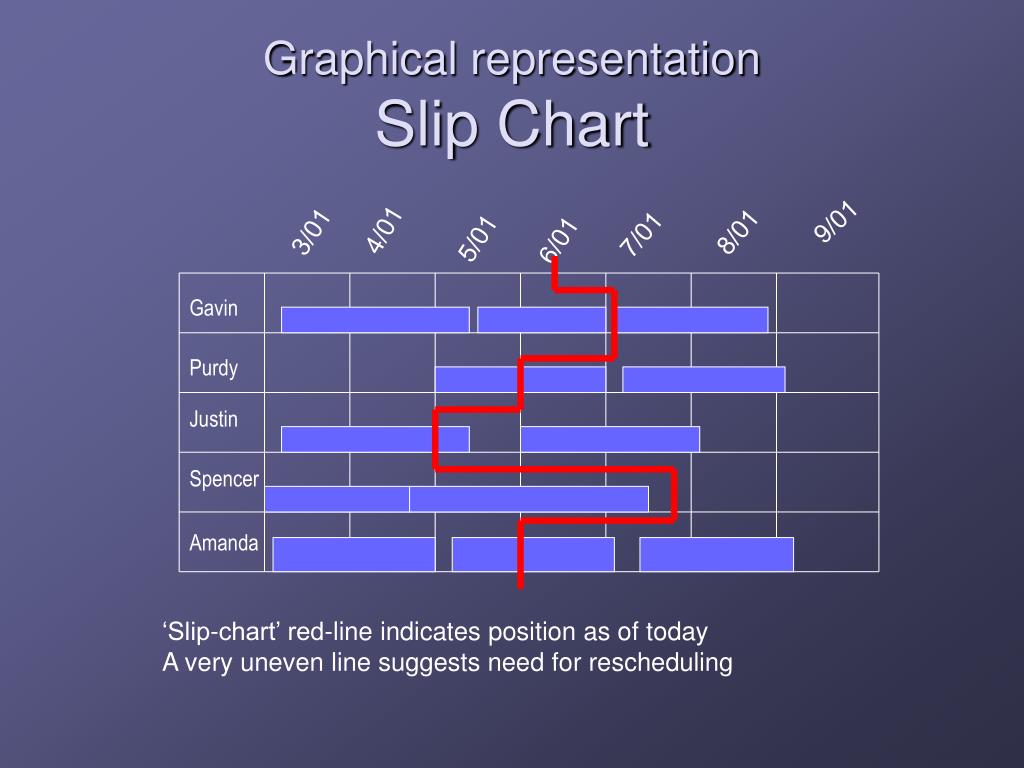 Graphical representation
Slip Chart

3/01 4/01 5/01 6/01 7/01 8/01 9/01

Gavin
Purdy
Justin
Spencer
Amanda

‘Slip-chart’ red-line indicates position as of today
A very uneven line suggests need for rescheduling